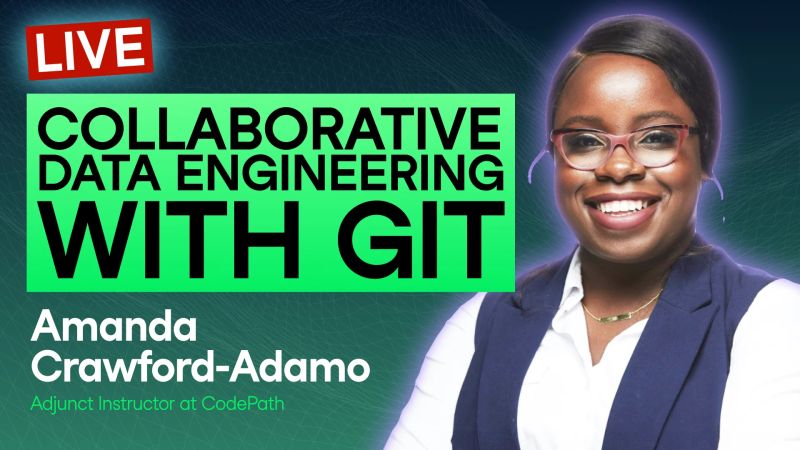 LIVE

COLLABORATIVE DATA ENGINEERING WITH GIT

Amanda Crawford-Adamo

Adjunct Instructor at CodePath